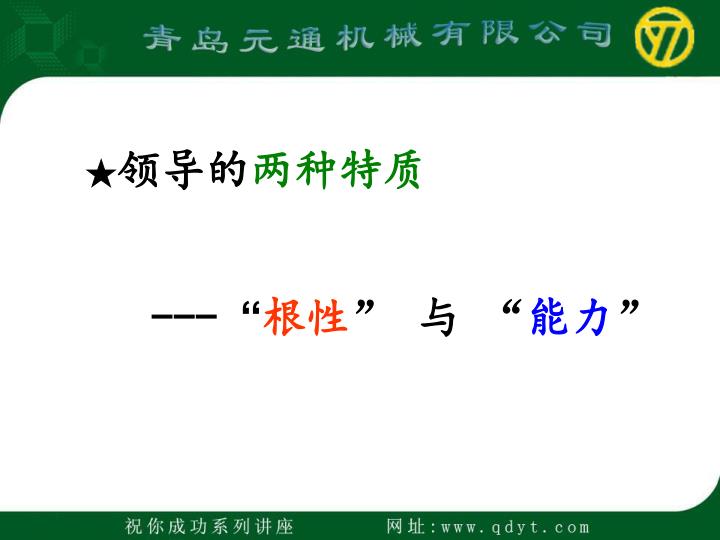 青岛元通机械有限公司

★领导的两种特质

---“根性” 与 “能力”

祝你成功系列讲座 网址：www.qdyt.com